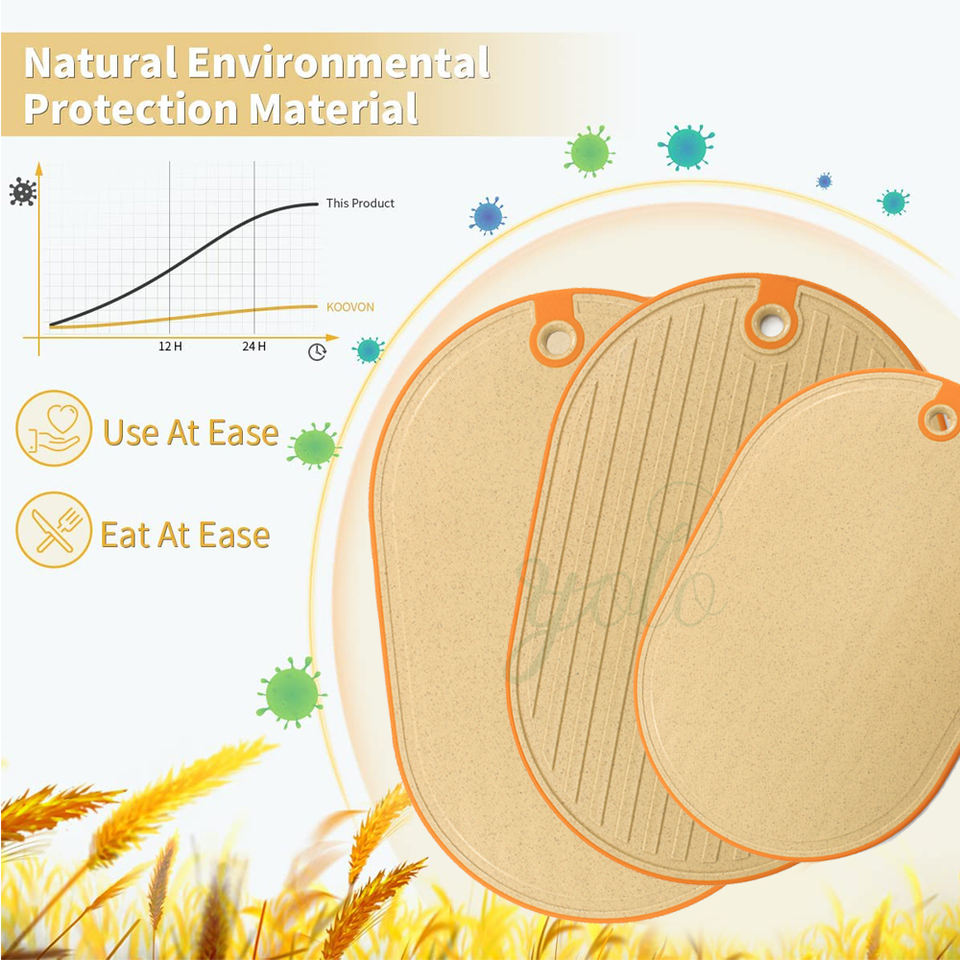 Natural Environmental Protection Material

This Product

KOOVON

12 H

24 H

Use At Ease

Eat At Ease

yolo